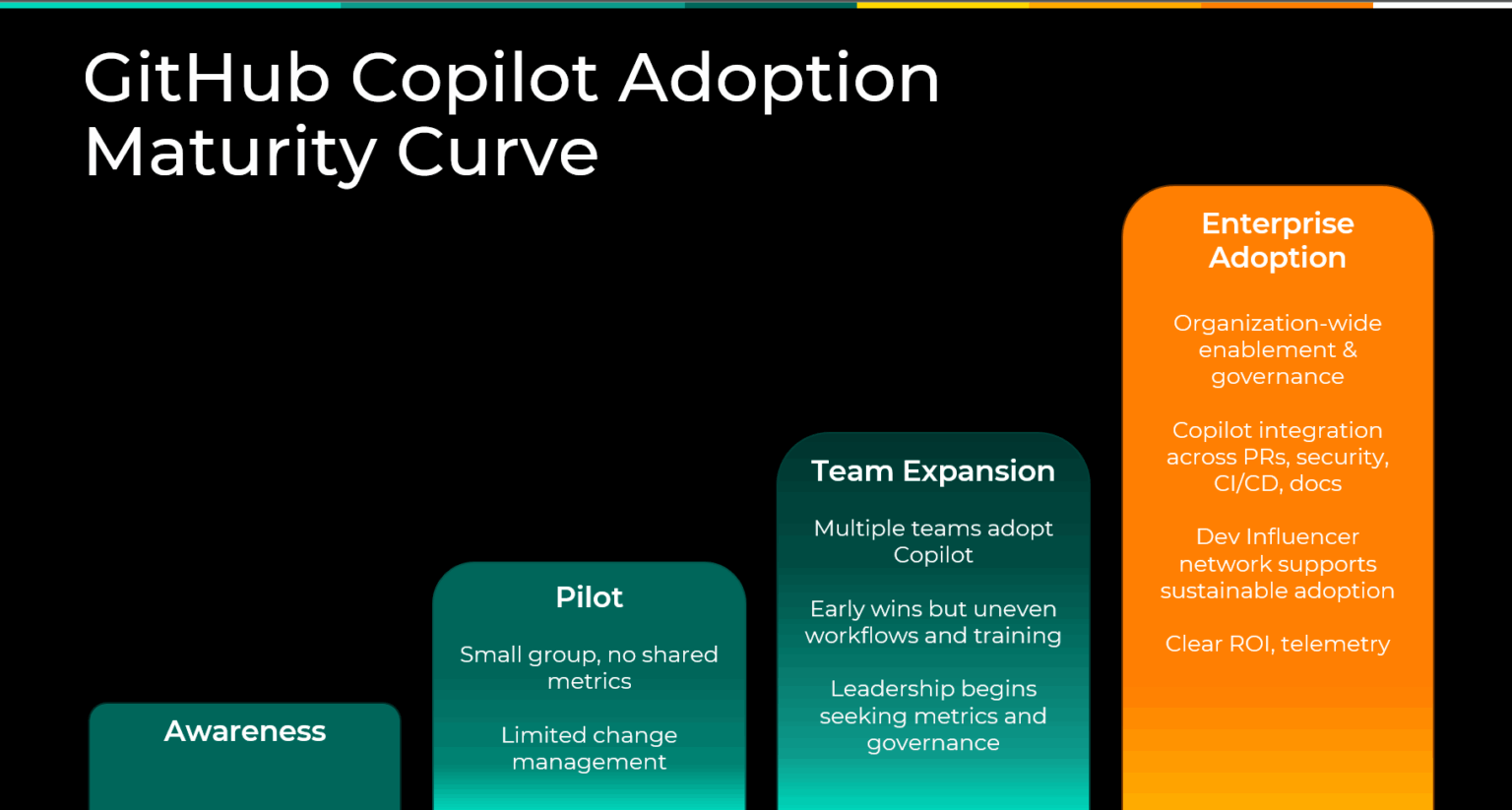 GitHub Copilot Adoption Maturity Curve

Awareness

Pilot

Small group, no shared metrics

Limited change management

Team Expansion

Multiple teams adopt Copilot

Early wins but uneven workflows and training

Leadership begins seeking metrics and governance

Enterprise Adoption

Organization-wide enablement & governance

Copilot integration across PRs, security, CI/CD, docs

Dev Influencer network supports sustainable adoption

Clear ROI, telemetry